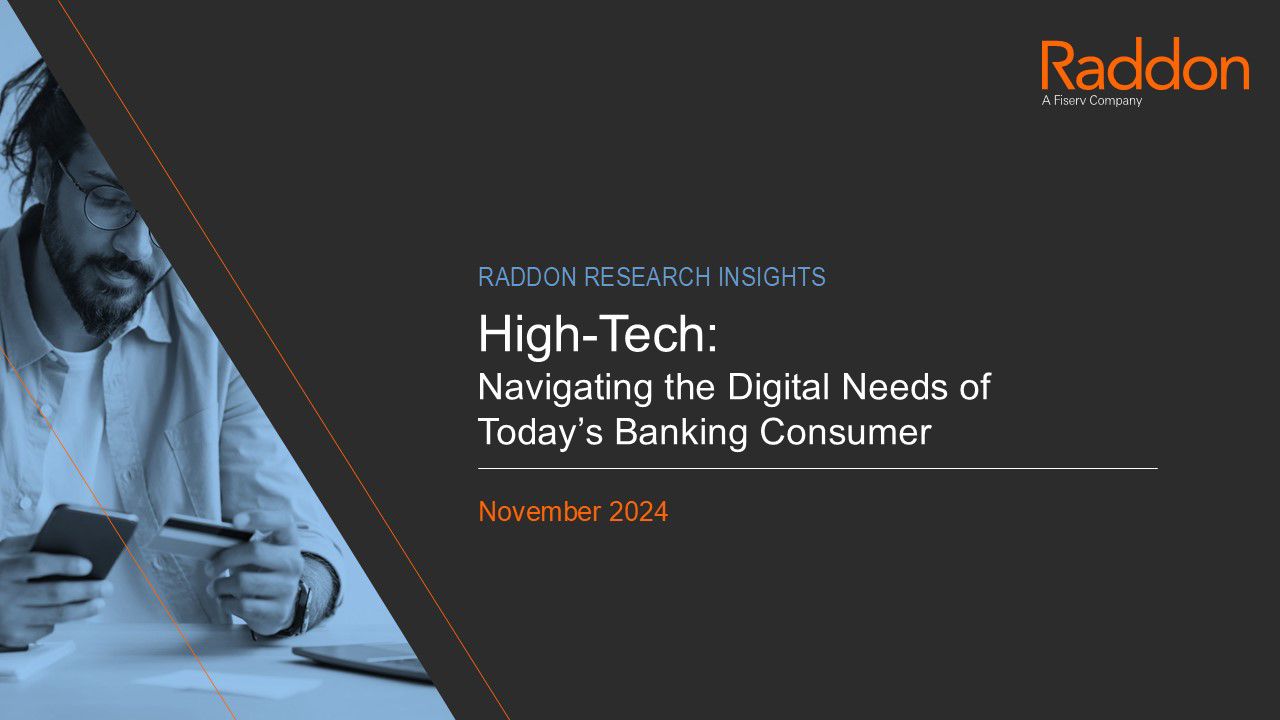 Raddon
A Fiserv Company

RADDON RESEARCH INSIGHTS

High-Tech:
Navigating the Digital Needs of Today's Banking Consumer

November 2024